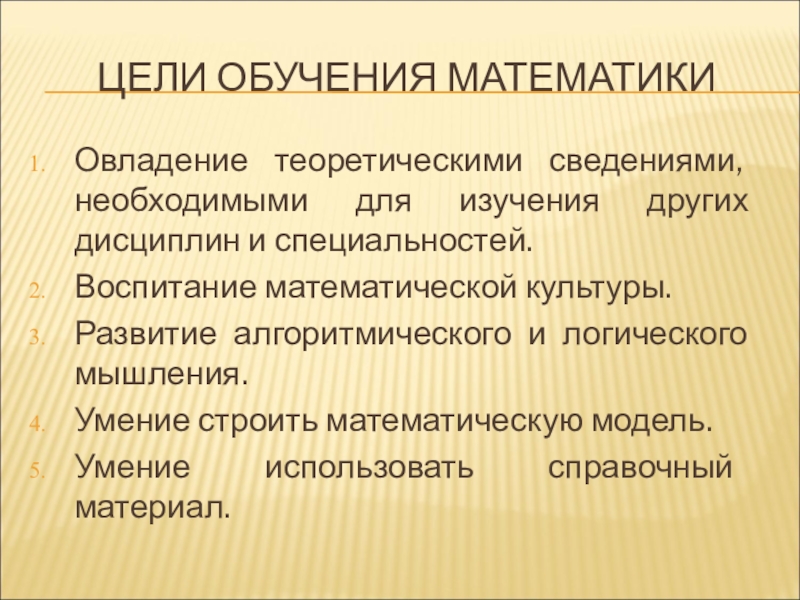 ЦЕЛИ ОБУЧЕНИЯ МАТЕМАТИКИ

1. Овладение теоретическими сведениями, необходимыми для изучения других дисциплин и специальностей.
2. Воспитание математической культуры.
3. Развитие алгоритмического и логического мышления.
4. Умение строить математическую модель.
5. Умение использовать справочный материал.